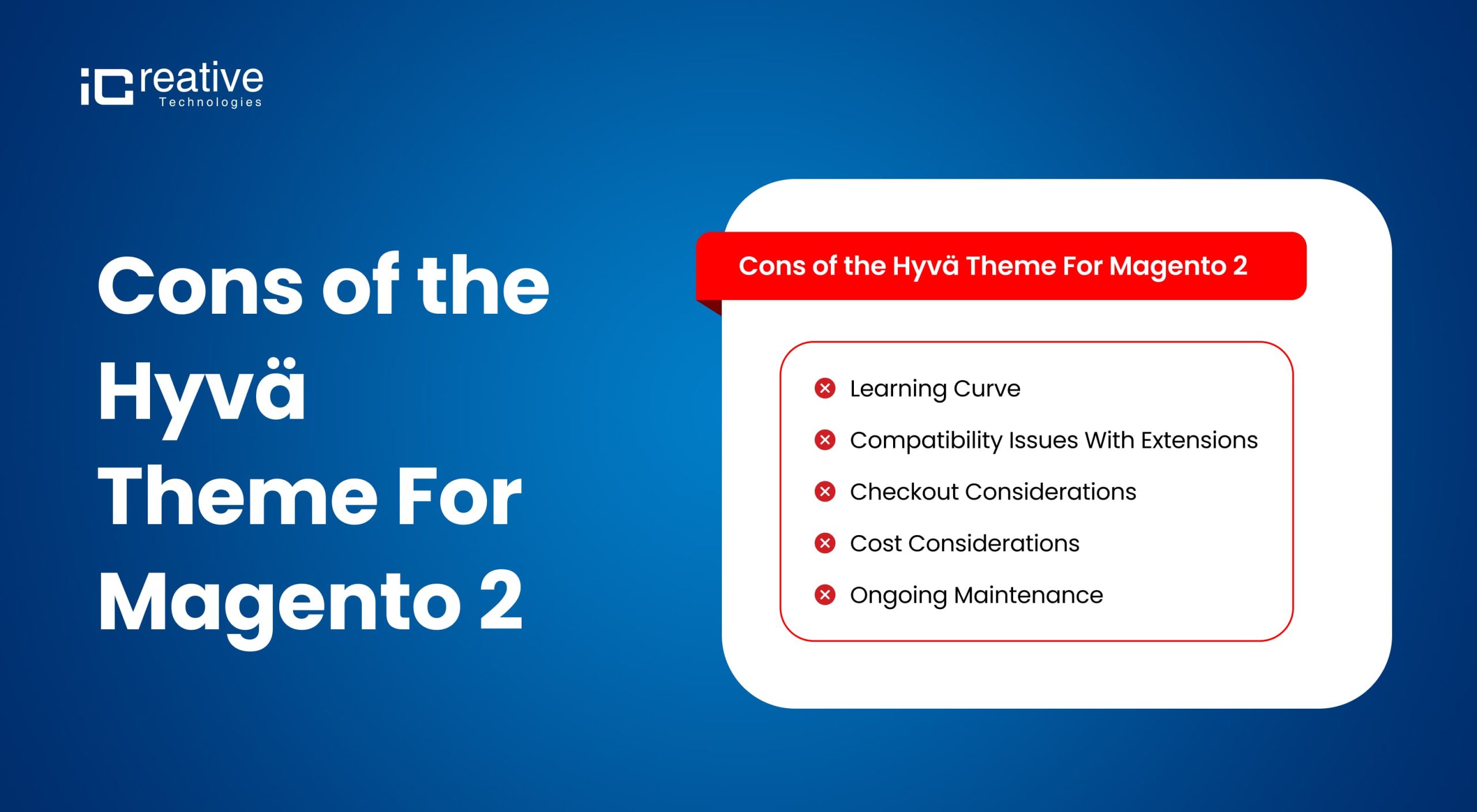 iCreative Technologies

Cons of the Hyvä Theme For Magento 2

Cons of the Hyvä Theme For Magento 2

Learning Curve

Compatibility Issues With Extensions

Checkout Considerations

Cost Considerations

Ongoing Maintenance